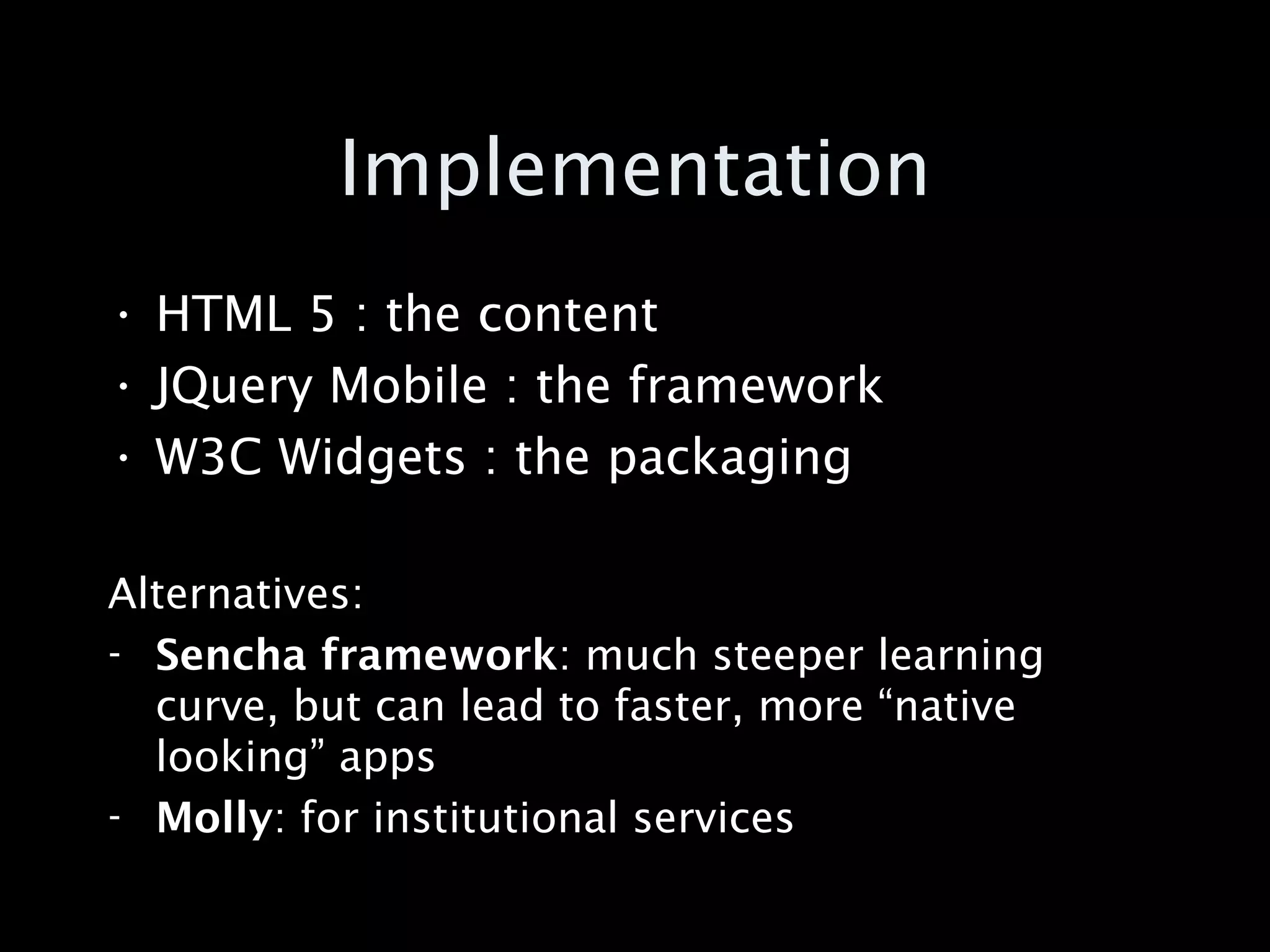 Implementation

• HTML 5 : the content
• JQuery Mobile : the framework
• W3C Widgets : the packaging

Alternatives:
- Sencha framework: much steeper learning curve, but can lead to faster, more “native looking” apps
- Molly: for institutional services